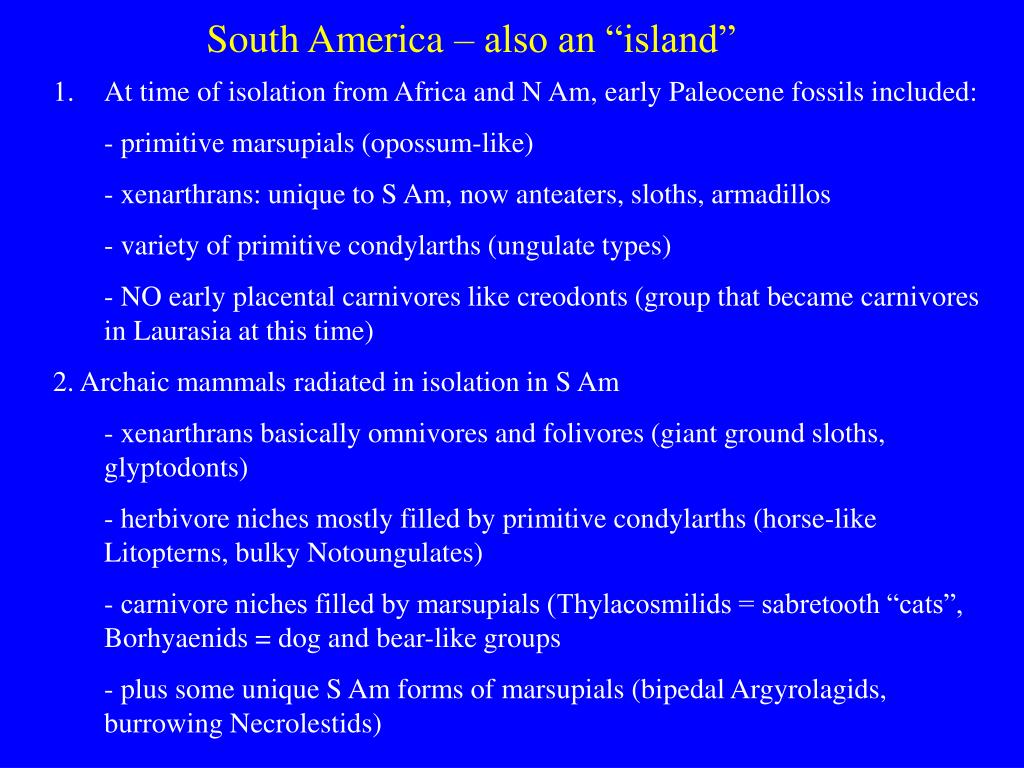 South America – also an “island”

1. At time of isolation from Africa and N Am, early Paleocene fossils included:

- primitive marsupials (opossum-like)

- xenarthrans: unique to S Am, now anteaters, sloths, armadillos

- variety of primitive condylarths (ungulate types)

- NO early placental carnivores like creodonts (group that became carnivores in Laurasia at this time)

2. Archaic mammals radiated in isolation in S Am

- xenarthrans basically omnivores and folivores (giant ground sloths, glyptodonts)

- herbivore niches mostly filled by primitive condylarths (horse-like Litopterns, bulky Notoungulates)

- carnivore niches filled by marsupials (Thylacosmilids = sabretooth “cats”, Borhyaenids = dog and bear-like groups

- plus some unique S Am forms of marsupials (bipedal Argyrolagids, burrowing Necrolestids)